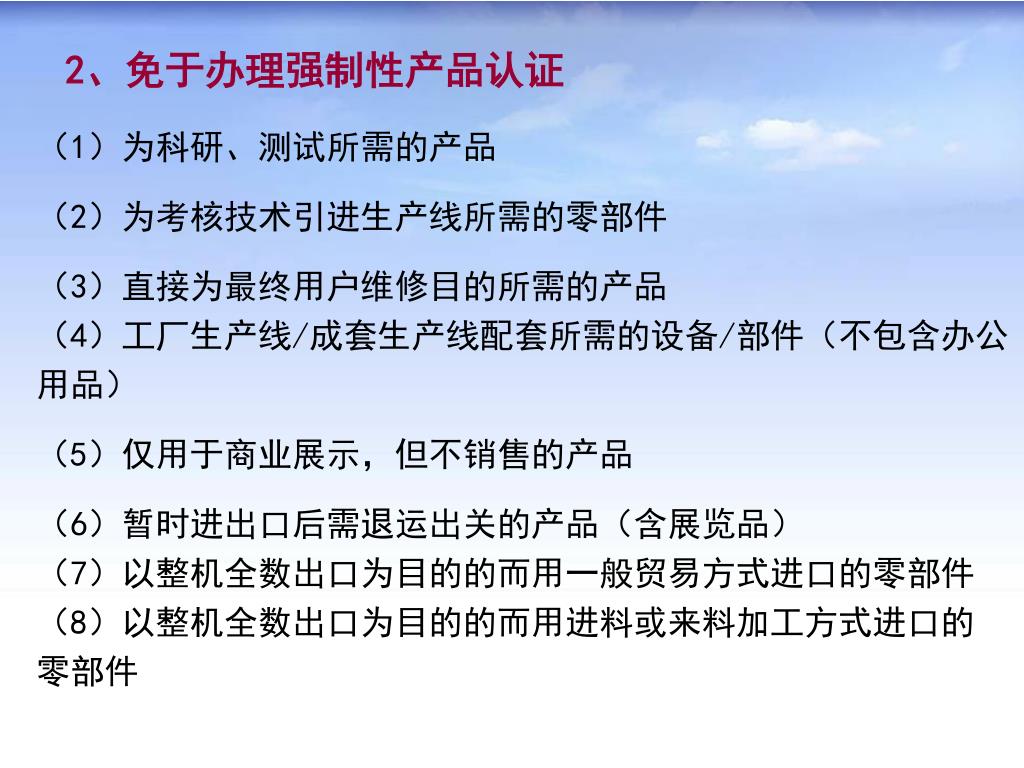 2、免于办理强制性产品认证

（1）为科研、测试所需的产品

（2）为考核技术引进生产线所需的零部件

（3）直接为最终用户维修目的所需的产品

（4）工厂生产线/成套生产线配套所需的设备/部件（不包含办公用品）

（5）仅用于商业展示，但不销售的产品

（6）暂时进出口后需退运出关的产品（含展览品）

（7）以整机全数出口为目的的而用一般贸易方式进口的零部件

（8）以整机全数出口为目的的而用进料或来料加工方式进口的零部件